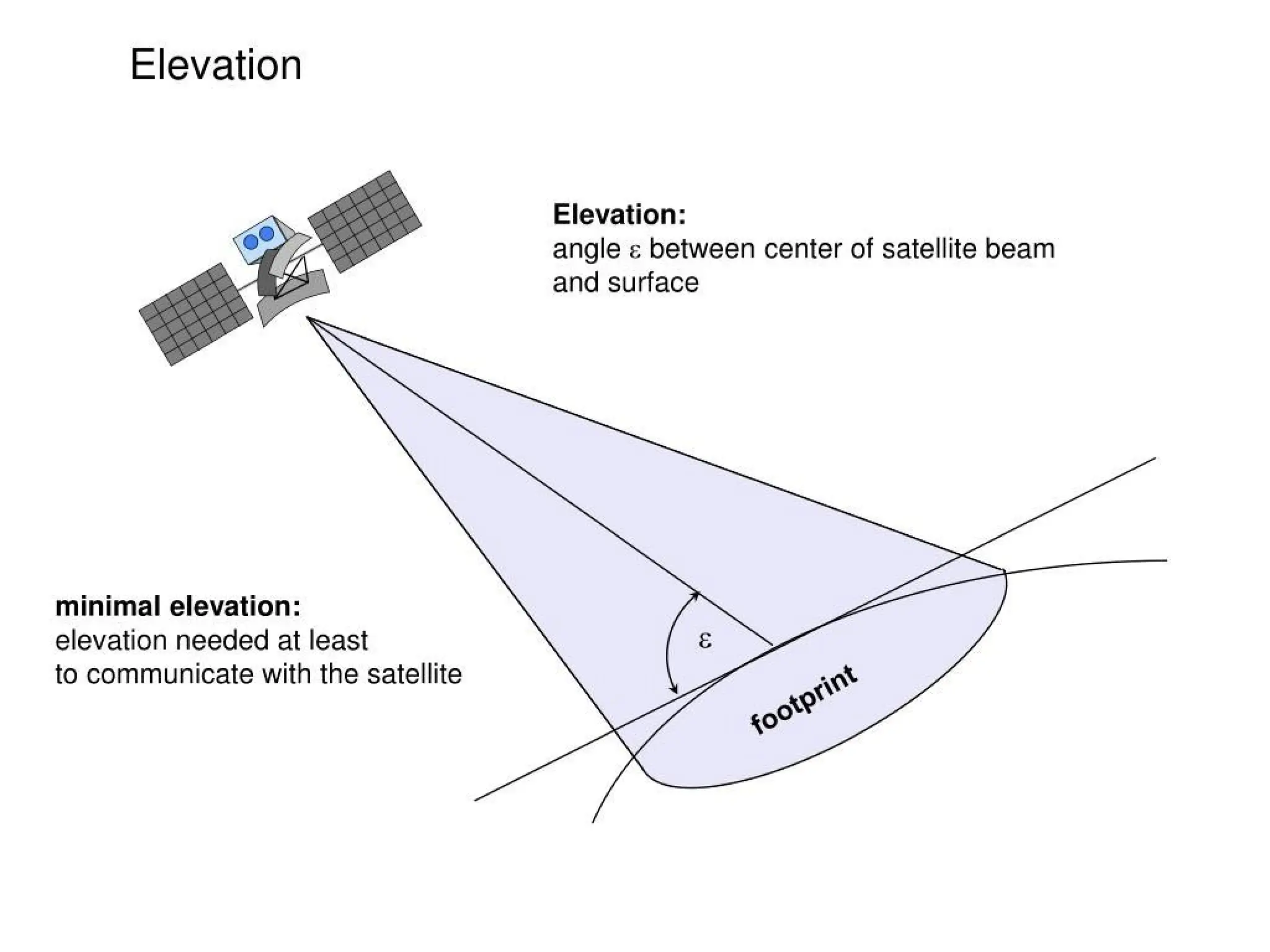 Elevation

Elevation:
angle $\varepsilon$ between center of satellite beam and surface

minimal elevation:
elevation needed at least
to communicate with the satellite

$\varepsilon$

footprint